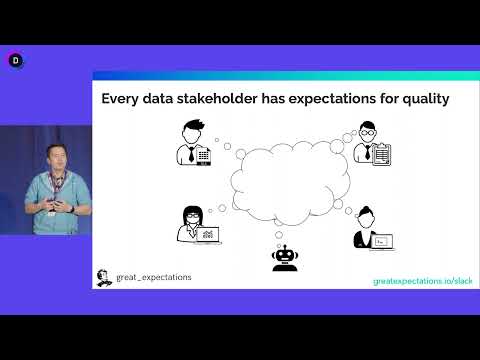 D

Every data stakeholder has expectations for quality

great_expectations

greatexpectations.io/slack